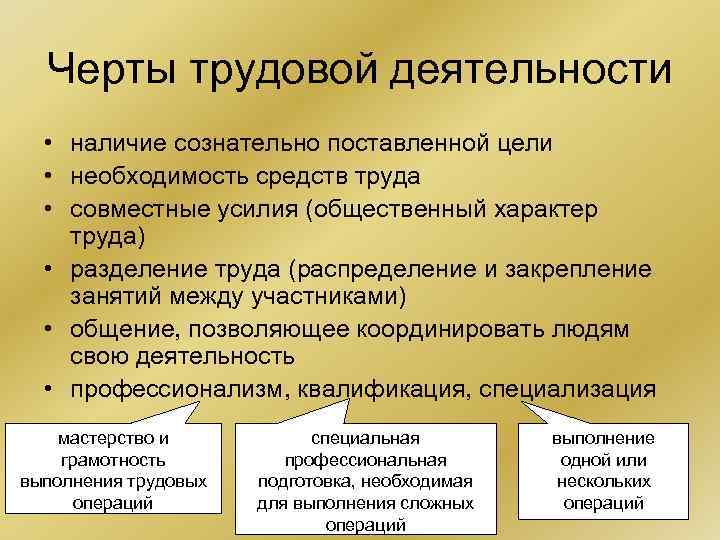 Черты трудовой деятельности

• наличие сознательно поставленной цели
• необходимость средств труда
• совместные усилия (общественный характер труда)
• разделение труда (распределение и закрепление занятий между участниками)
• общение, позволяющее координировать людям свою деятельность
• профессионализм, квалификация, специализация

мастерство и грамотность выполнения трудовых операций

специальная профессиональная подготовка, необходимая для выполнения сложных операций

выполнение одной или нескольких операций